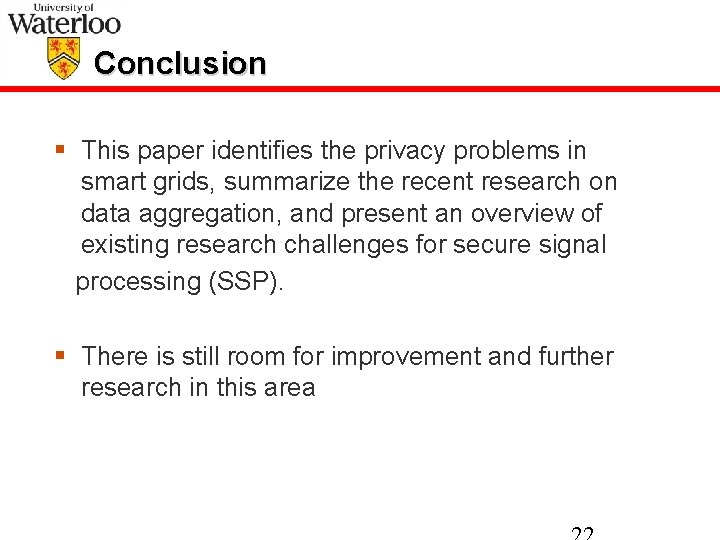 University of
Waterloo

Conclusion

▪ This paper identifies the privacy problems in smart grids, summarize the recent research on data aggregation, and present an overview of existing research challenges for secure signal processing (SSP).

▪ There is still room for improvement and further research in this area

22